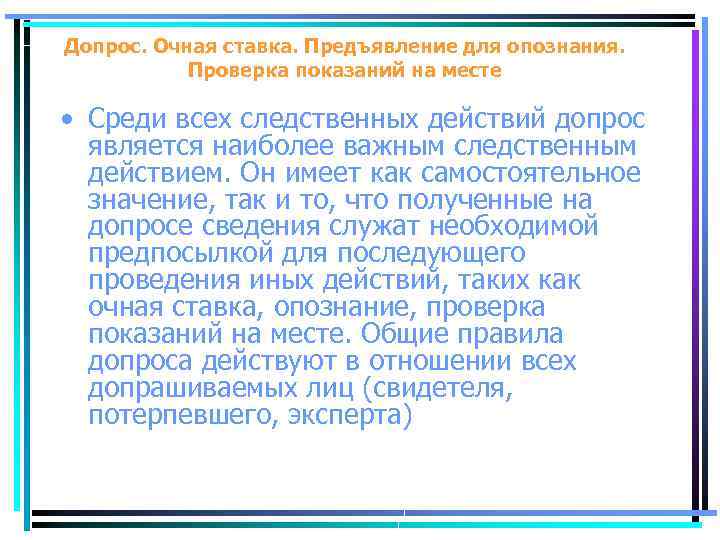 Допрос. Очная ставка. Предъявление для опознания. Проверка показаний на месте

• Среди всех следственных действий допрос является наиболее важным следственным действием. Он имеет как самостоятельное значение, так и то, что полученные на допросе сведения служат необходимой предпосылкой для последующего проведения иных действий, таких как очная ставка, опознание, проверка показаний на месте. Общие правила допроса действуют в отношении всех допрашиваемых лиц (свидетеля, потерпевшего, эксперта)